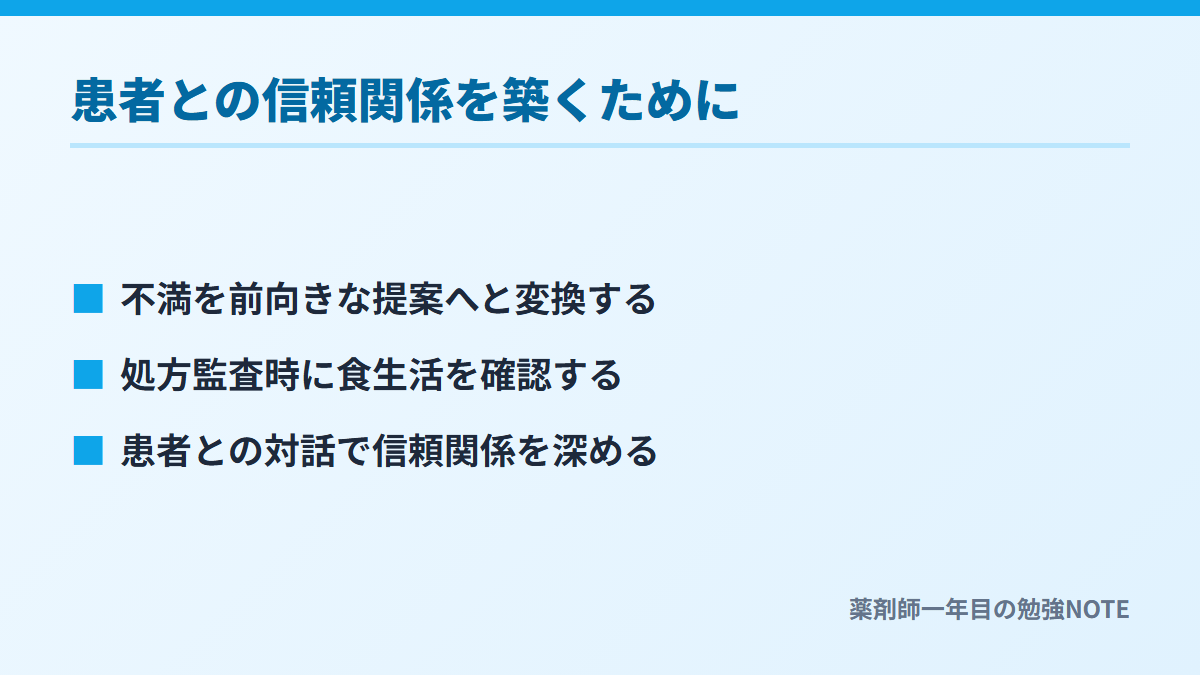 患者との信頼関係を築くために

■ 不満を前向きな提案へと変換する

■ 処方監査時に食生活を確認する

■ 患者との対話で信頼関係を深める

薬剤師一年目の勉強NOTE